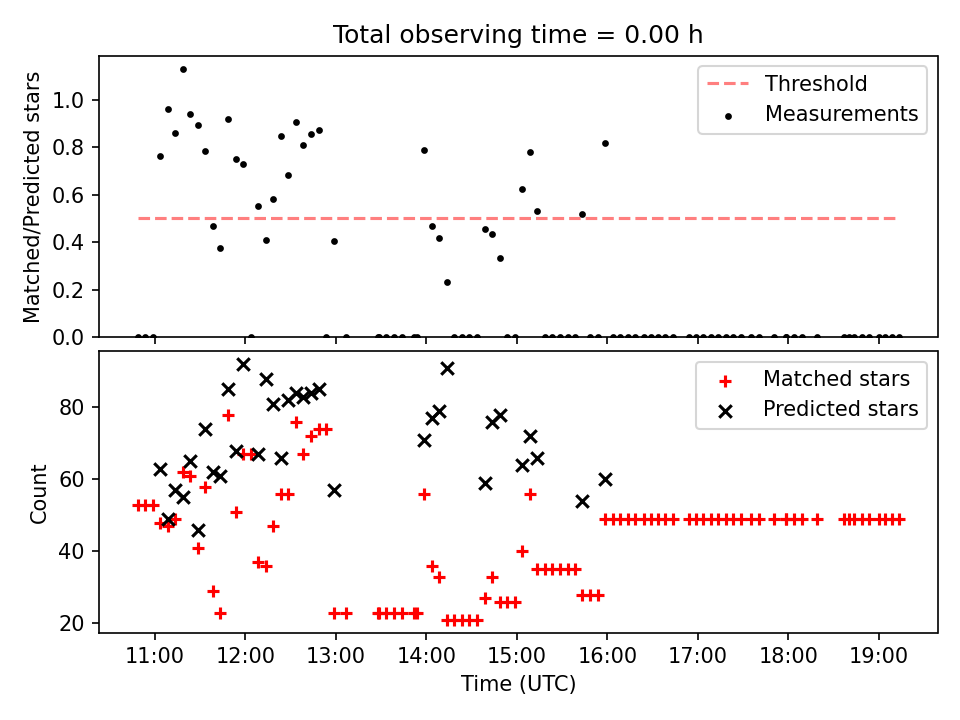 Total observing time = 0.00 h

Matched/Predicted stars

1.0
0.8
0.6
0.4
0.2
0.0

Threshold
Measurements

Count

80
60
40
20

Matched stars
Predicted stars

11:00
12:00
13:00
14:00
15:00
16:00
17:00
18:00
19:00

Time (UTC)